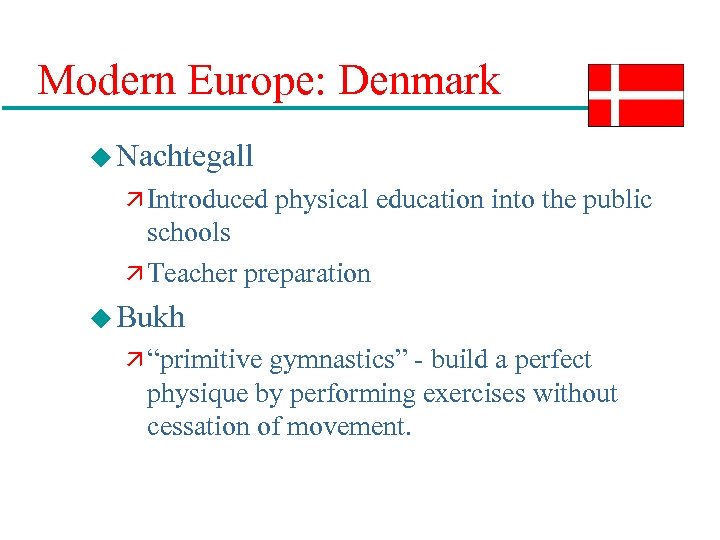 Modern Europe: Denmark

Nachtegall

Introduced physical education into the public schools

Teacher preparation

Bukh

“primitive gymnastics” - build a perfect physique by performing exercises without cessation of movement.